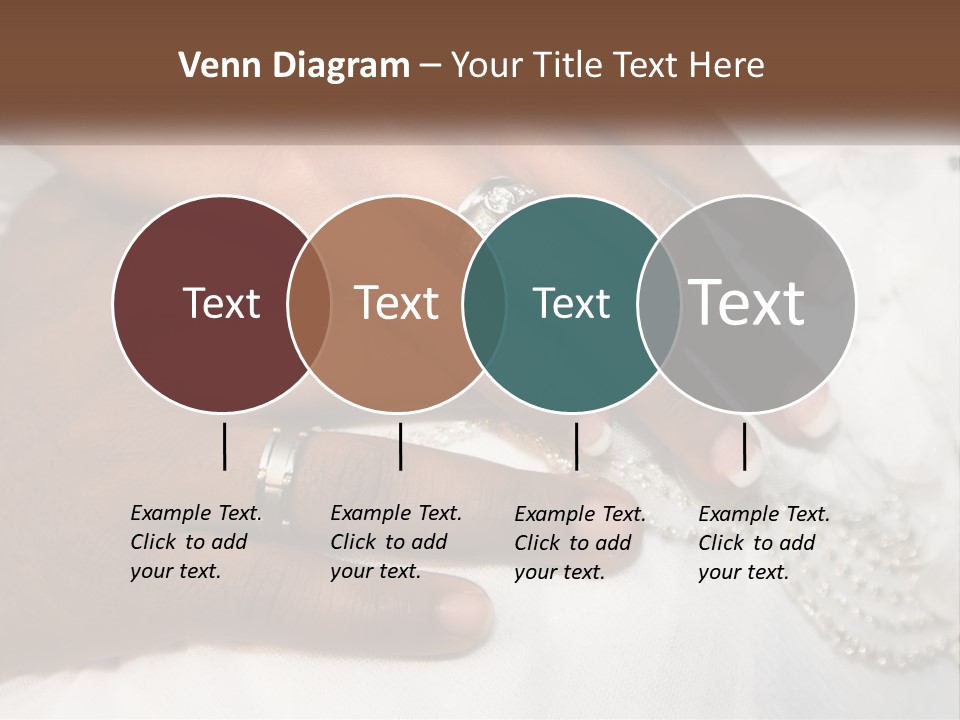 Venn Diagram – Your Title Text Here

Text

Text

Text

Text

Example Text. Click to add your text.

Example Text. Click to add your text.

Example Text. Click to add your text.

Example Text. Click to add your text.